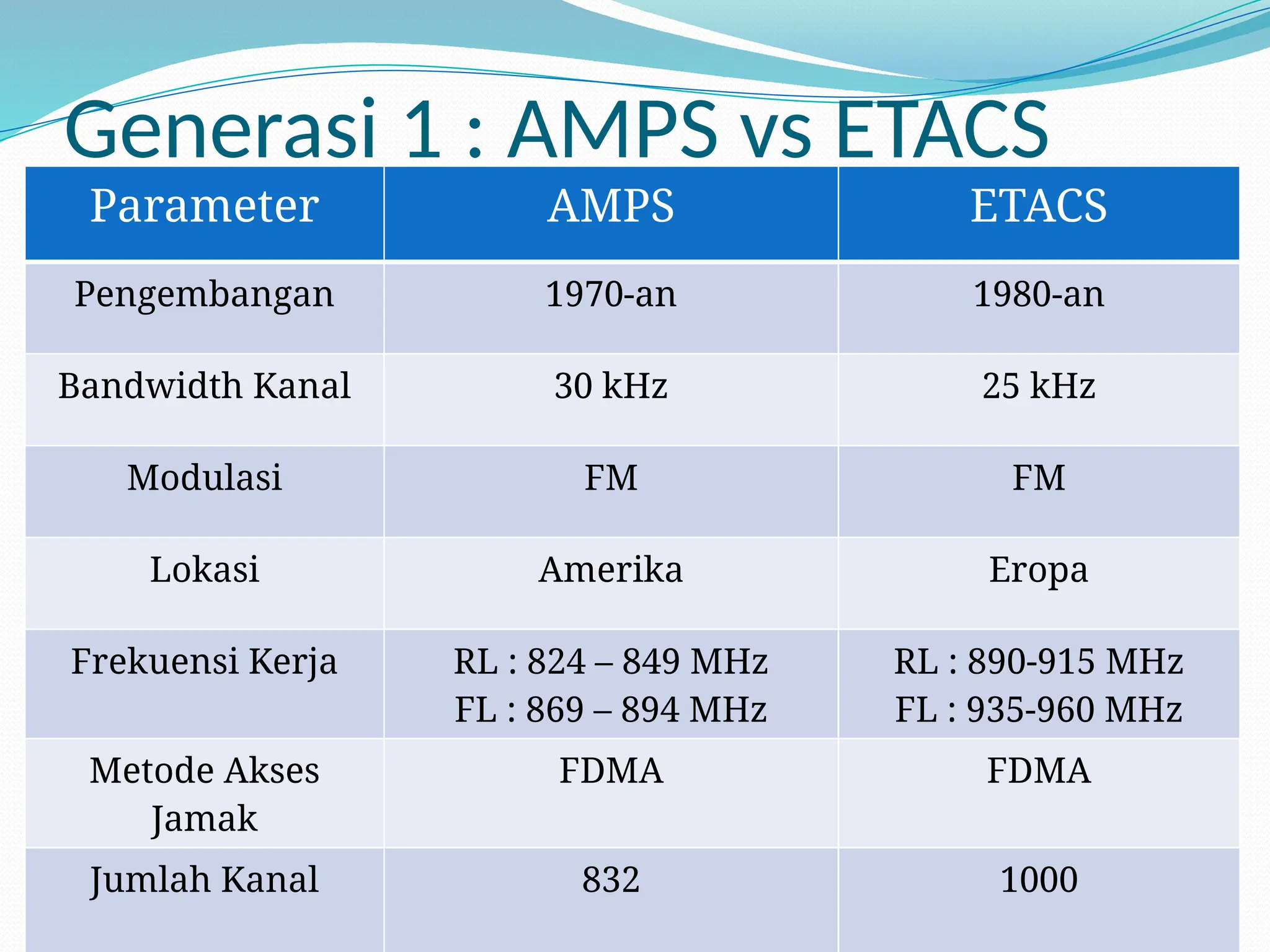 Generasi 1 : AMPS vs ETACS

| Parameter | AMPS | ETACS |
|---|---|---|
| Pengembangan | 1970-an | 1980-an |
| Bandwidth Kanal | 30 kHz | 25 kHz |
| Modulasi | FM | FM |
| Lokasi | Amerika | Eropa |
| Frekuensi Kerja | RL : 824 – 849 MHz FL : 869 – 894 MHz | RL : 890-915 MHz FL : 935-960 MHz |
| Metode Akses Jamak | FDMA | FDMA |
| Jumlah Kanal | 832 | 1000 |